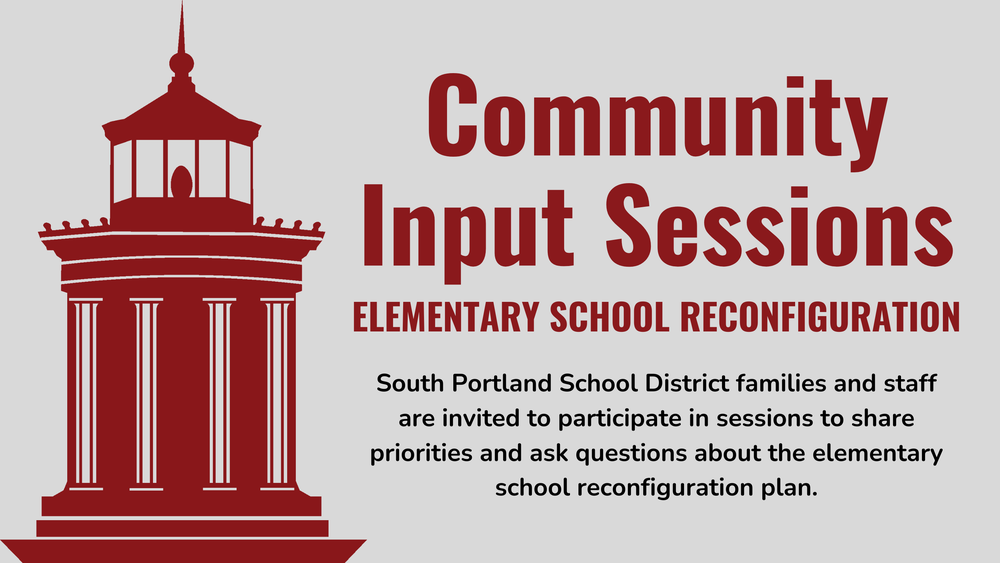 Community Input Sessions

ELEMENTARY SCHOOL RECONFIGURATION

South Portland School District families and staff are invited to participate in sessions to share priorities and ask questions about the elementary school reconfiguration plan.